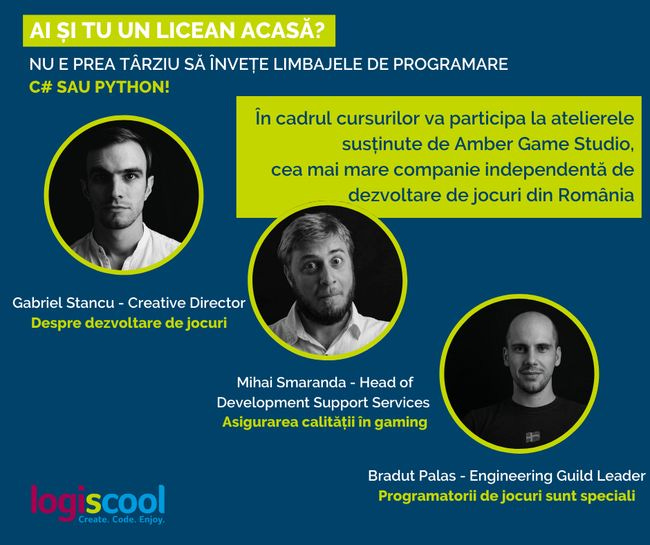 AI ȘI TU UN LICEAN ACASĂ?

NU E PREA TÂRZIU SĂ ÎNVEȚE LIMBAJELE DE PROGRAMARE C# SAU PYTHON!

În cadrul cursurilor va participa la atelierele susținute de Amber Game Studio, cea mai mare companie independentă de dezvoltare de jocuri din România

Gabriel Stancu - Creative Director
Despre dezvoltare de jocuri

Mihai Smaranda - Head of Development Support Services
Asigurarea calității în gaming

Bradut Palas - Engineering Guild Leader
Programatorii de jocuri sunt speciali

logiscool
Create. Code. Enjoy.